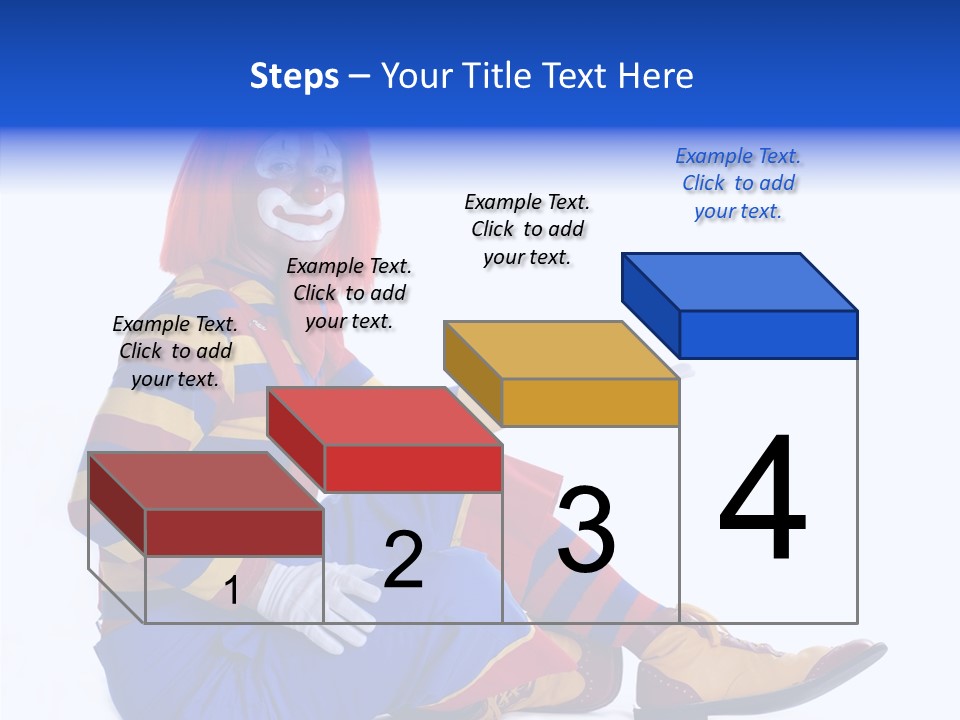 Steps – Your Title Text Here

Example Text. Click to add your text.

Example Text. Click to add your text.

Example Text. Click to add your text.

Example Text. Click to add your text.

1

2

3

4